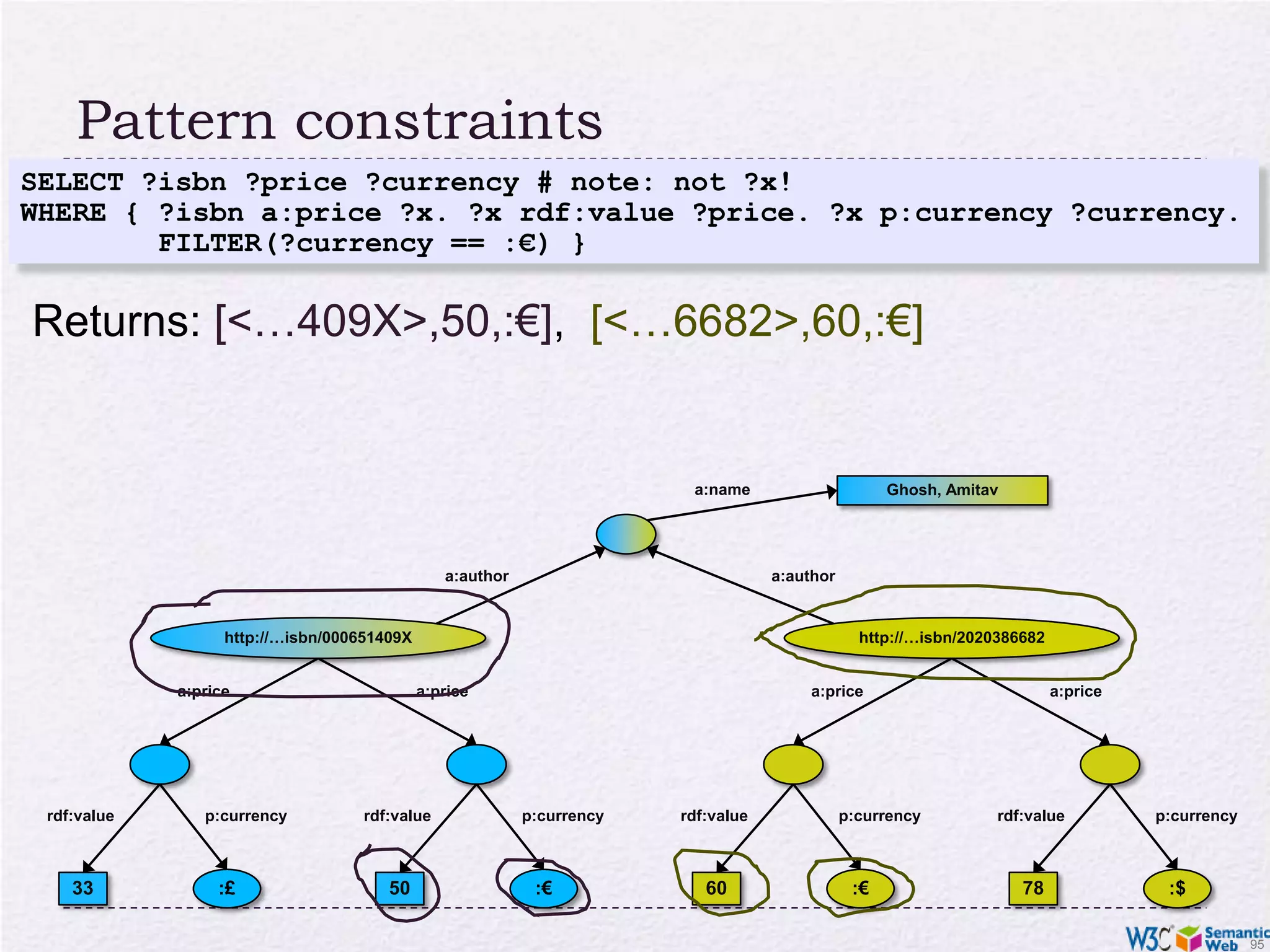 Pattern constraints

SELECT ?isbn ?price ?currency # note: not ?x!
WHERE { ?isbn a:price ?x. ?x rdf:value ?price. ?x p:currency ?currency.
FILTER(?currency == :€) }

Returns: [<…409X>,50,:€], [<…6682>,60,:€]

a:name
Ghosh, Amitav
a:author
a:author
http://…isbn/000651409X
http://…isbn/2020386682
a:price
a:price
a:price
a:price
rdf:value
p:currency
rdf:value
p:currency
rdf:value
p:currency
rdf:value
p:currency
33
:£
50
:€
60
:€
78
:$

W3C Semantic Web 95